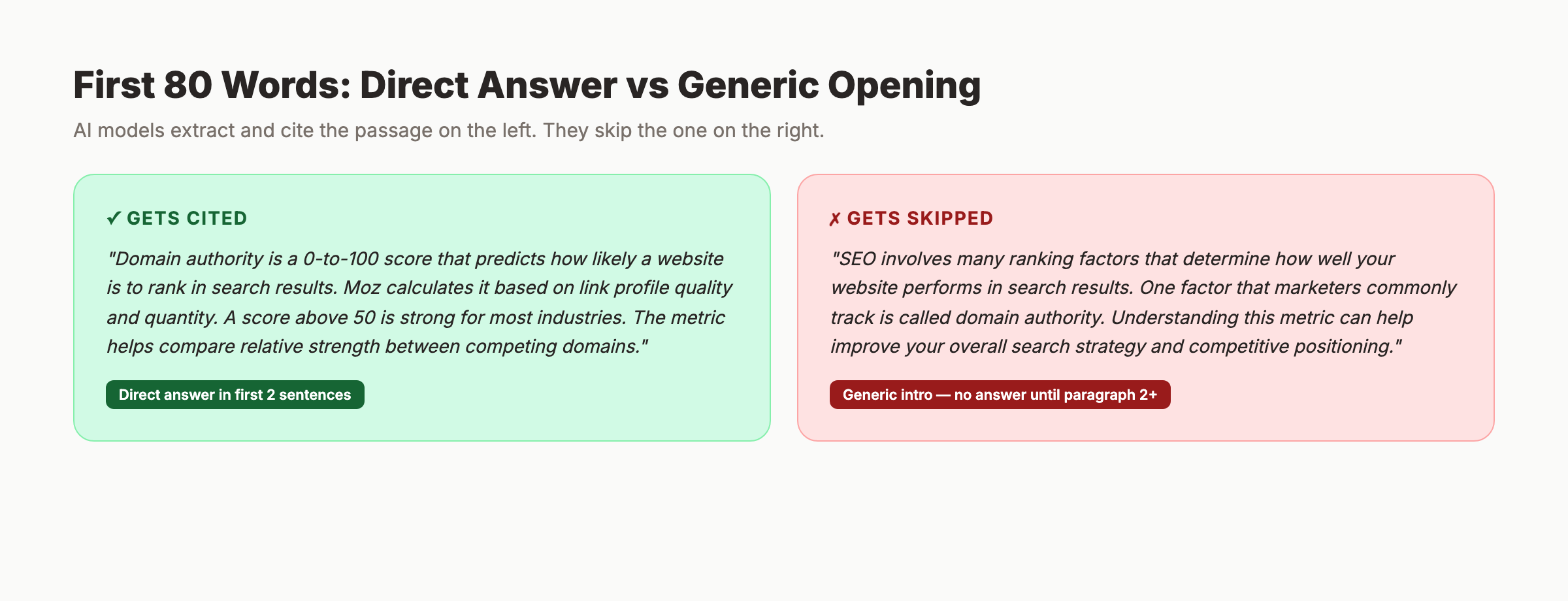 First 80 Words: Direct Answer vs Generic Opening

AI models extract and cite the passage on the left. They skip the one on the right.

✓ GETS CITED

"Domain authority is a 0-to-100 score that predicts how likely a website is to rank in search results. Moz calculates it based on link profile quality and quantity. A score above 50 is strong for most industries. The metric helps compare relative strength between competing domains."

Direct answer in first 2 sentences

✗ GETS SKIPPED

"SEO involves many ranking factors that determine how well your website performs in search results. One factor that marketers commonly track is called domain authority. Understanding this metric can help improve your overall search strategy and competitive positioning."

Generic intro — no answer until paragraph 2+